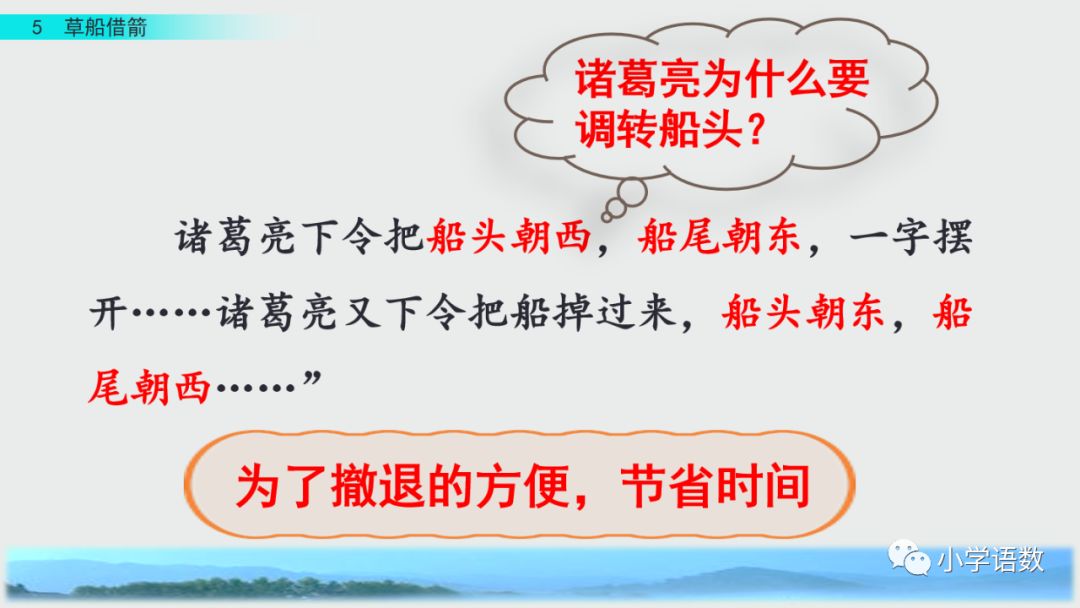 5 草船借箭

诸葛亮为什么要调转船头？

诸葛亮下令把船头朝西，船尾朝东，一字摆开……诸葛亮又下令把船掉过来，船头朝东，船尾朝西……”

为了撤退的方便，节省时间

小学语数